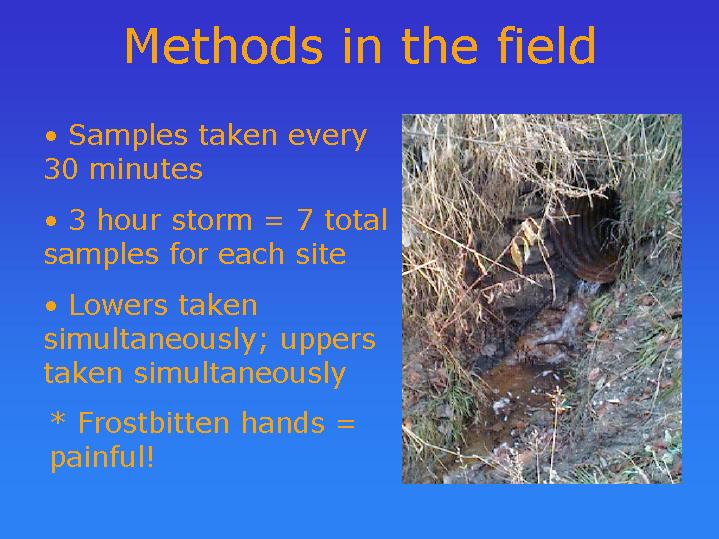 Methods in the field

• Samples taken every 30 minutes

• 3 hour storm = 7 total samples for each site

• Lowers taken simultaneously; uppers taken simultaneously

* Frostbitten hands = painful!